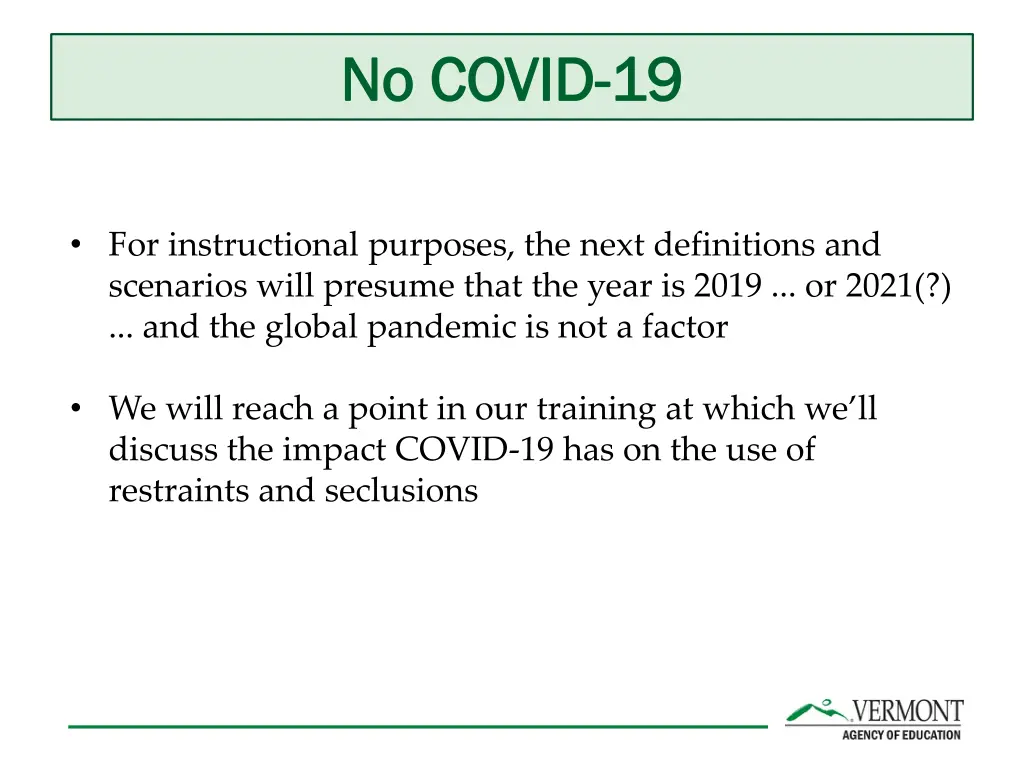 No COVID-19

• For instructional purposes, the next definitions and scenarios will presume that the year is 2019 ... or 2021(?) ... and the global pandemic is not a factor

• We will reach a point in our training at which we'll discuss the impact COVID-19 has on the use of restraints and seclusions

VERMONT
AGENCY OF EDUCATION